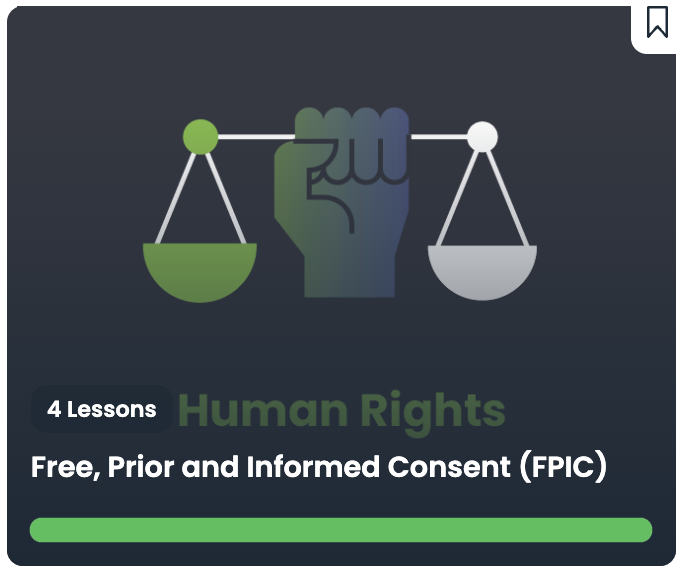 4 Lessons

Human Rights

Free, Prior and Informed Consent (FPIC)